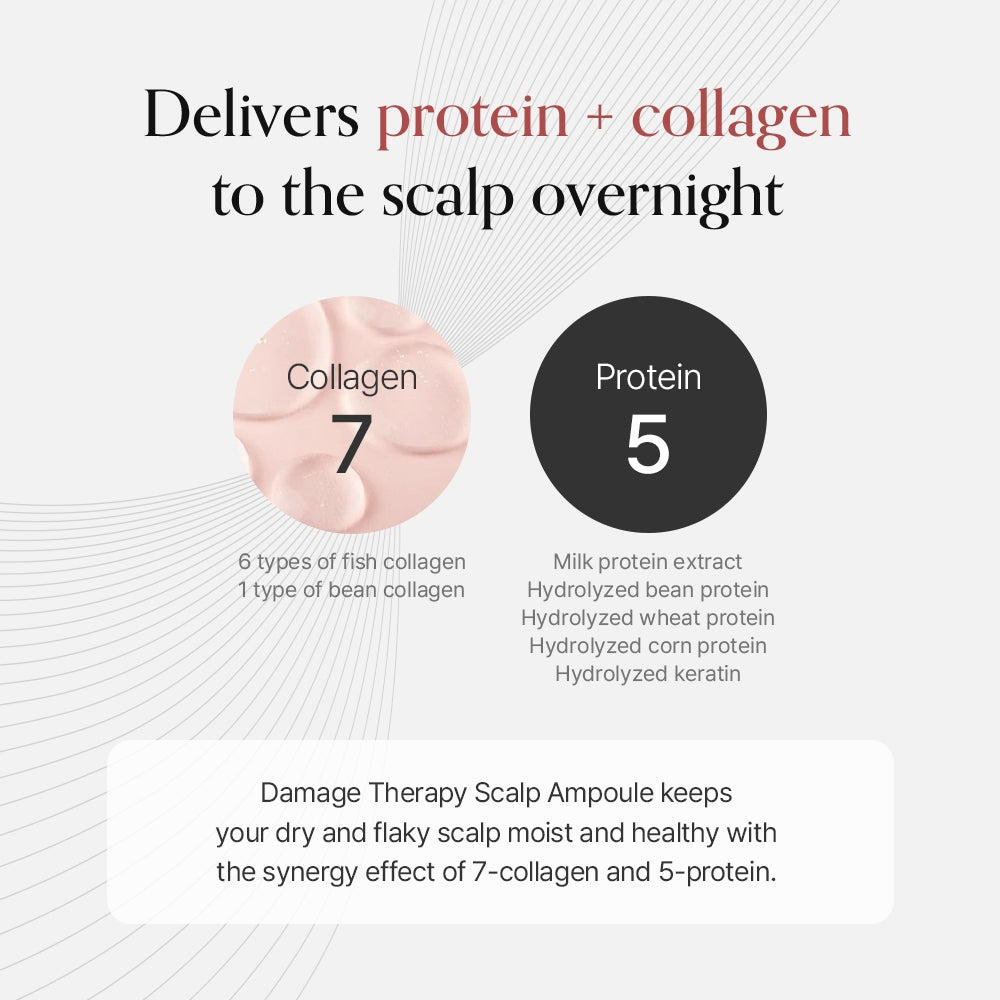 Delivers protein + collagen to the scalp overnight

Collagen
7

6 types of fish collagen
1 type of bean collagen

Protein
5

Milk protein extract
Hydrolyzed bean protein
Hydrolyzed wheat protein
Hydrolyzed corn protein
Hydrolyzed keratin

Damage Therapy Scalp Ampoule keeps your dry and flaky scalp moist and healthy with the synergy effect of 7-collagen and 5-protein.